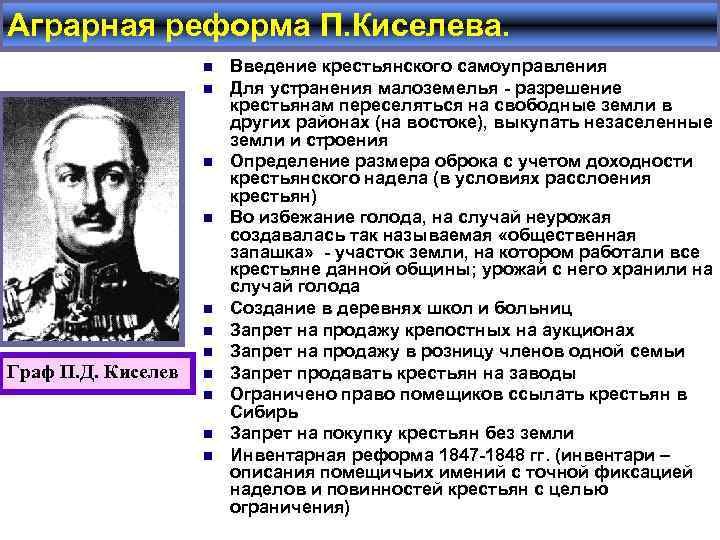 Аграрная реформа П.Киселева.

Граф П.Д. Киселев

- Введение крестьянского самоуправления
- Для устранения малоземелья - разрешение крестьянам переселяться на свободные земли в других районах (на востоке), выкупать незаселенные земли и строения
- Определение размера оброка с учетом доходности крестьянского надела (в условиях расслоения крестьян)
- Во избежание голода, на случай неурожая создавалась так называемая «общественная запашка» - участок земли, на котором работали все крестьяне данной общины; урожай с него хранили на случай голода
- Создание в деревнях школ и больниц
- Запрет на продажу крепостных на аукционах
- Запрет на продажу в розницу членов одной семьи
- Запрет продавать крестьян на заводы
- Ограничено право помещиков ссылать крестьян в Сибирь
- Запрет на покупку крестьян без земли
- Инвентарная реформа 1847-1848 гг. (инвентари – описания помещичьих имений с точной фиксацией наделов и повинностей крестьян с целью ограничения)